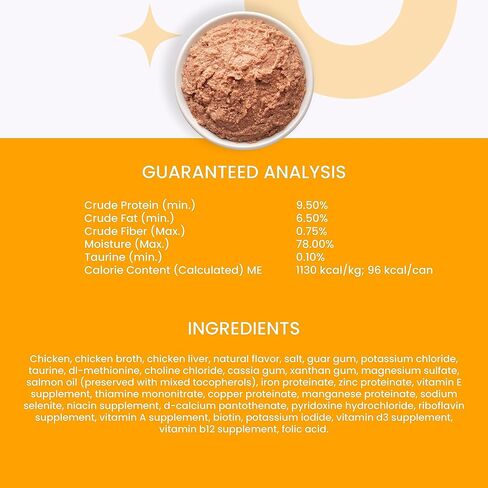 GUARANTEED ANALYSIS

| | |
|---|---|
| Crude Protein (min.) | 9.50% |
| Crude Fat (min.) | 6.50% |
| Crude Fiber (Max.) | 0.75% |
| Moisture (Max.) | 78.00% |
| Taurine (min.) | 0.10% |
| Calorie Content (Calculated) ME | 1130 kcal/kg; 96 kcal/can |

INGREDIENTS

Chicken, chicken broth, chicken liver, natural flavor, salt, guar gum, potassium chloride, taurine, dl-methionine, choline chloride, cassia gum, xanthan gum, magnesium sulfate, salmon oil (preserved with mixed tocopherols), iron proteinate, zinc proteinate, vitamin E supplement, thiamine mononitrate, copper proteinate, manganese proteinate, sodium selenite, niacin supplement, d-calcium pantothenate, pyridoxine hydrochloride, riboflavin supplement, vitamin A supplement, biotin, potassium iodide, vitamin d3 supplement, vitamin b12 supplement, folic acid.